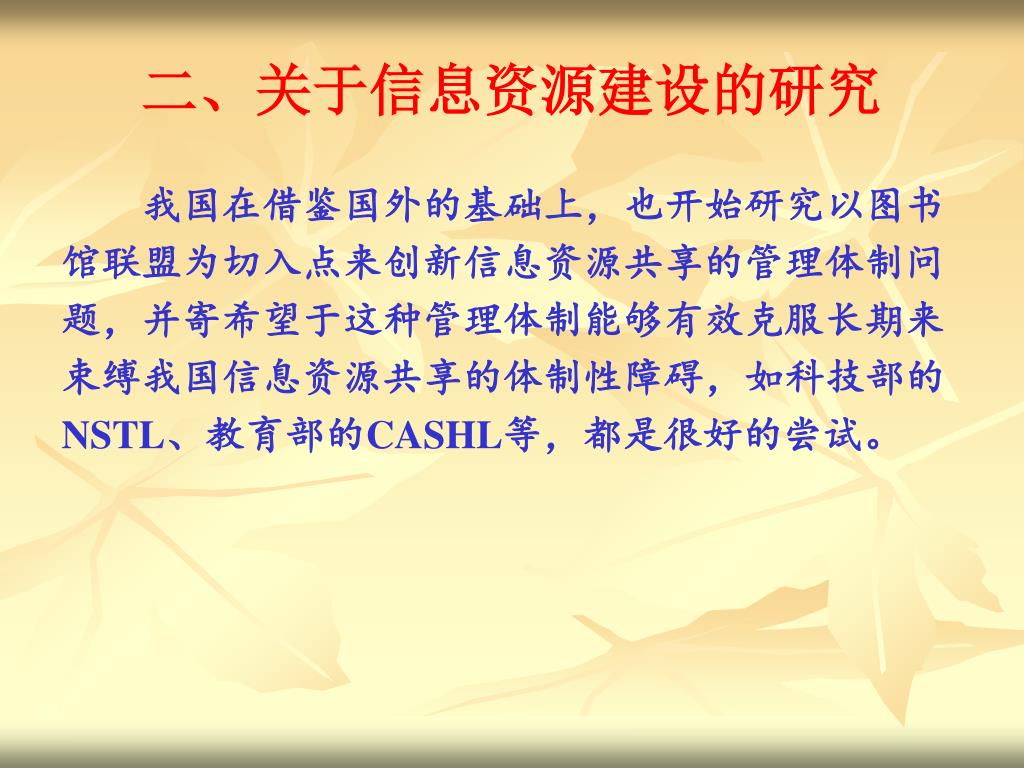 二、关于信息资源建设的研究

我国在借鉴国外的基础上，也开始研究以图书馆联盟为切入点来创新信息资源共享的管理体制问题，并寄希望于这种管理体制能够有效克服长期来束缚我国信息资源共享的体制性障碍，如科技部的NSTL、教育部的CASHL等，都是很好的尝试。